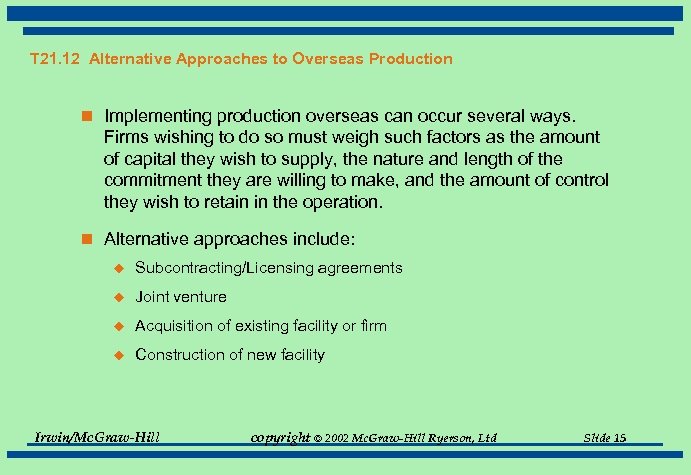 T21.12 Alternative Approaches to Overseas Production

Implementing production overseas can occur several ways. Firms wishing to do so must weigh such factors as the amount of capital they wish to supply, the nature and length of the commitment they are willing to make, and the amount of control they wish to retain in the operation.

Alternative approaches include:

Subcontracting/Licensing agreements

Joint venture

Acquisition of existing facility or firm

Construction of new facility

Irwin/McGraw-Hill

copyright © 2002 McGraw-Hill Ryerson, Ltd

Slide 15